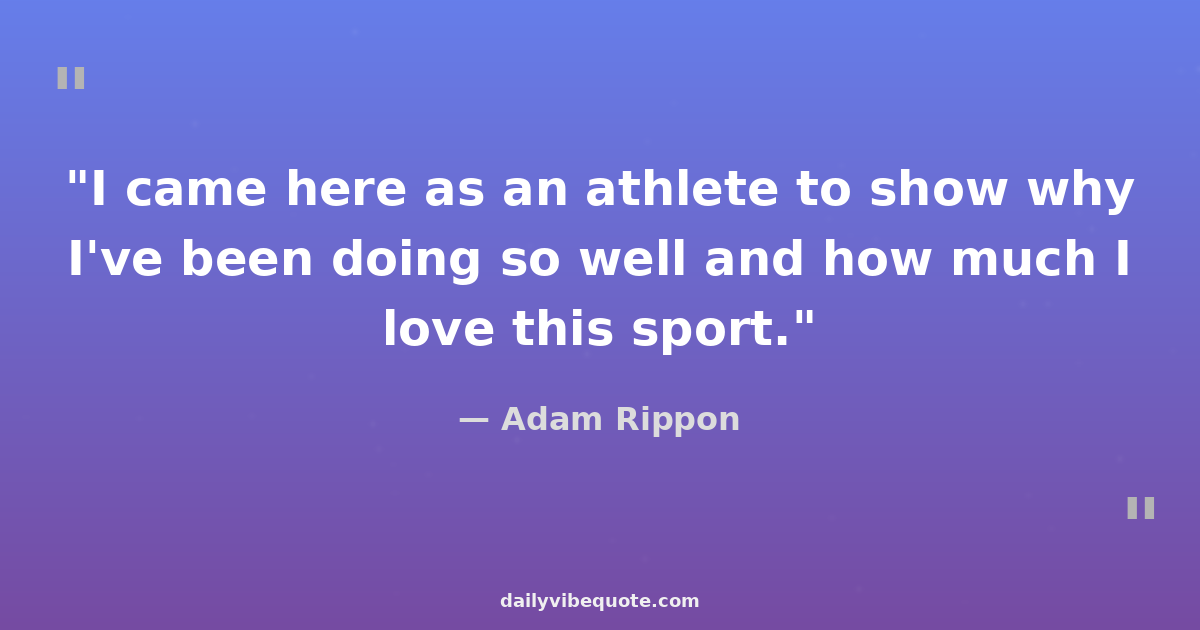 "

"I came here as an athlete to show why I've been doing so well and how much I love this sport."

— Adam Rippon

"

dailyvibequote.com